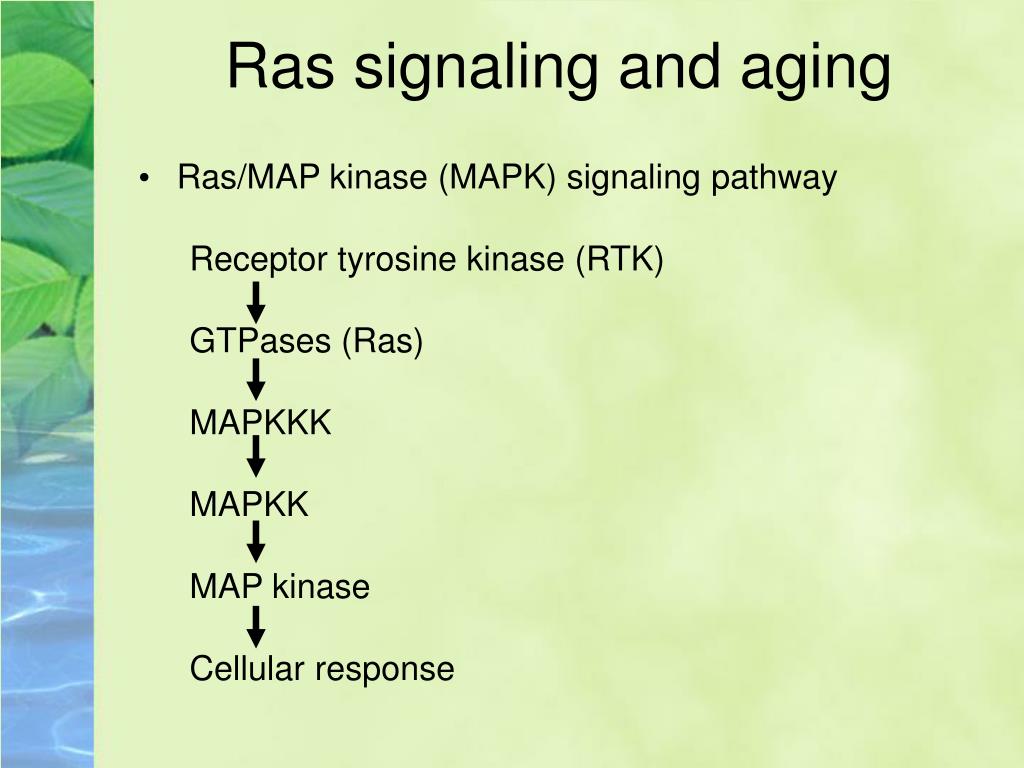 Ras signaling and aging

• Ras/MAP kinase (MAPK) signaling pathway

Receptor tyrosine kinase (RTK)

GTPases (Ras)

MAPKKK

MAPKK

MAP kinase

Cellular response